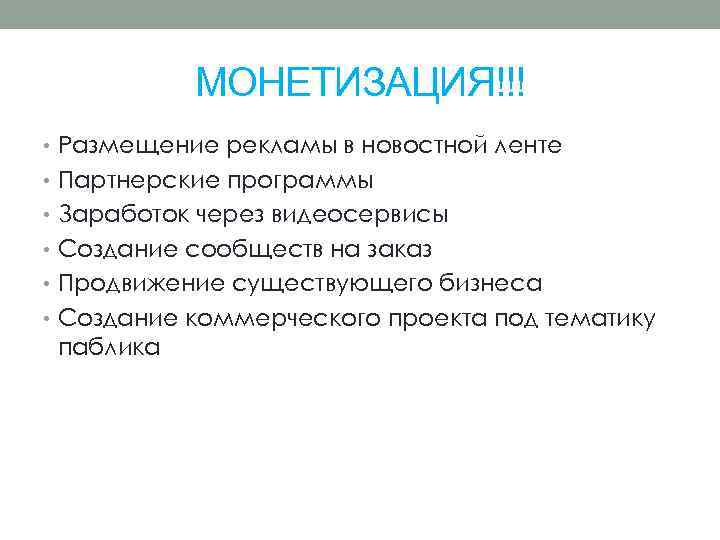 МОНЕТИЗАЦИЯ!!!

• Размещение рекламы в новостной ленте
• Партнерские программы
• Заработок через видеосервисы
• Создание сообществ на заказ
• Продвижение существующего бизнеса
• Создание коммерческого проекта под тематику паблика